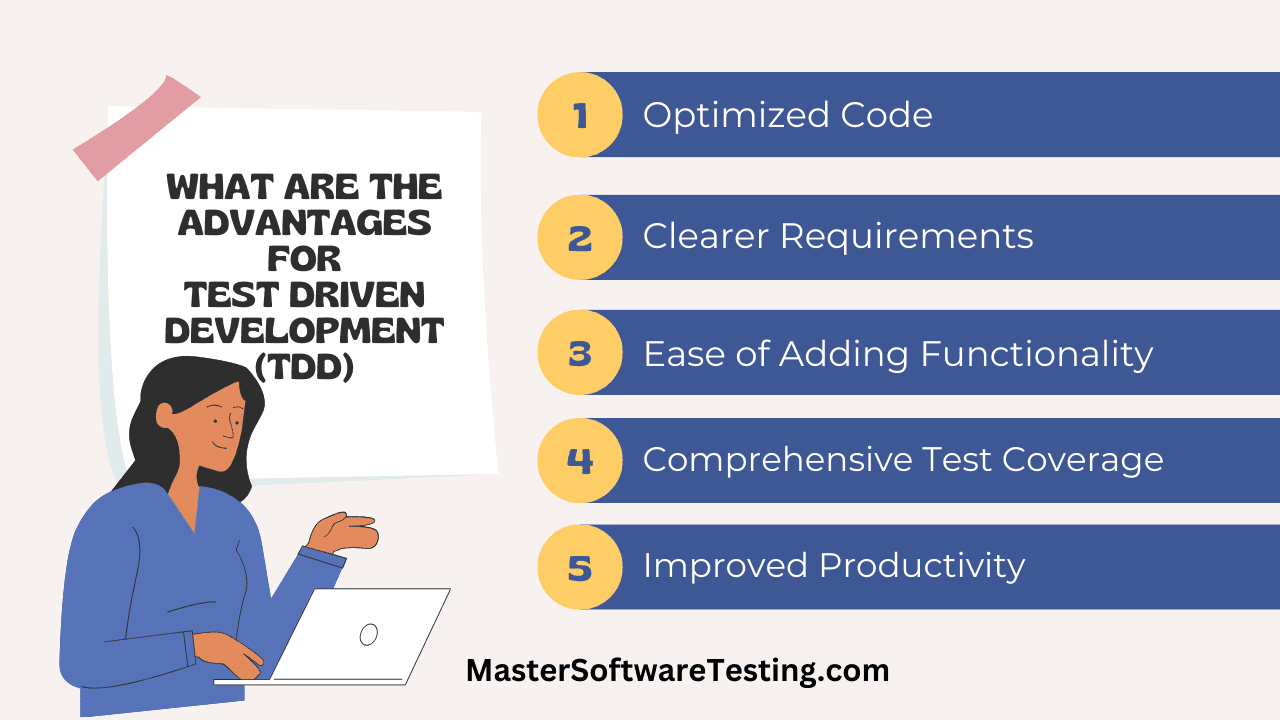 WHAT ARE THE ADVANTAGES FOR TEST DRIVEN DEVELOPMENT (TDD)

1 Optimized Code

2 Clearer Requirements

3 Ease of Adding Functionality

4 Comprehensive Test Coverage

5 Improved Productivity

MasterSoftwareTesting.com